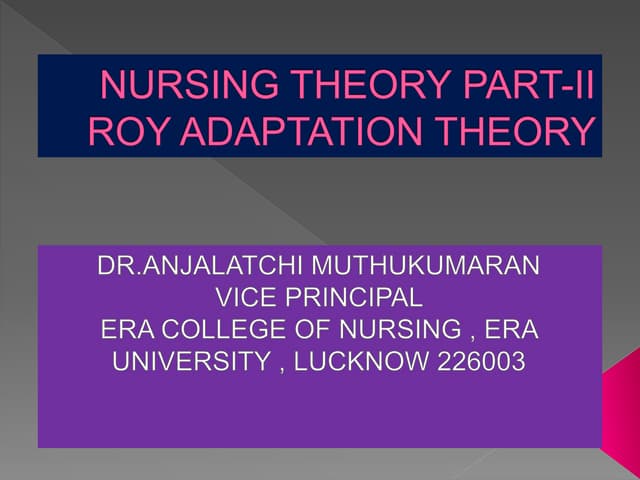 NURSING THEORY PART-II
ROY ADAPTATION THEORY

DR.ANJALATCHI MUTHUKUMARAN
VICE PRINCIPAL
ERA COLLEGE OF NURSING , ERA UNIVERSITY , LUCKNOW 226003